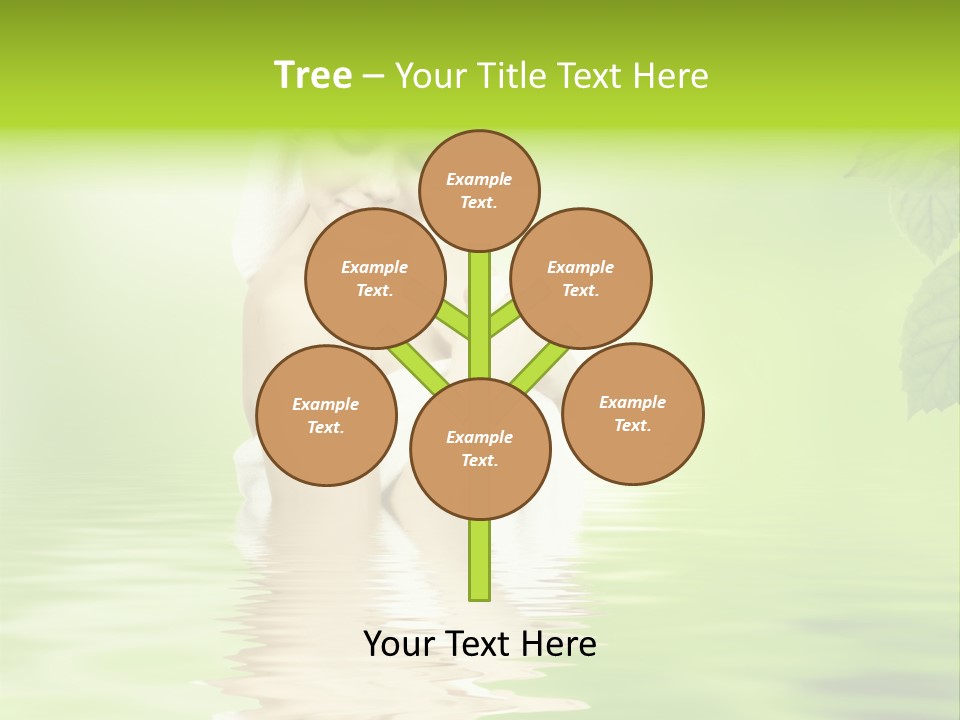 Tree – Your Title Text Here

Example Text.

Example Text.

Example Text.

Example Text.

Example Text.

Example Text.

Your Text Here